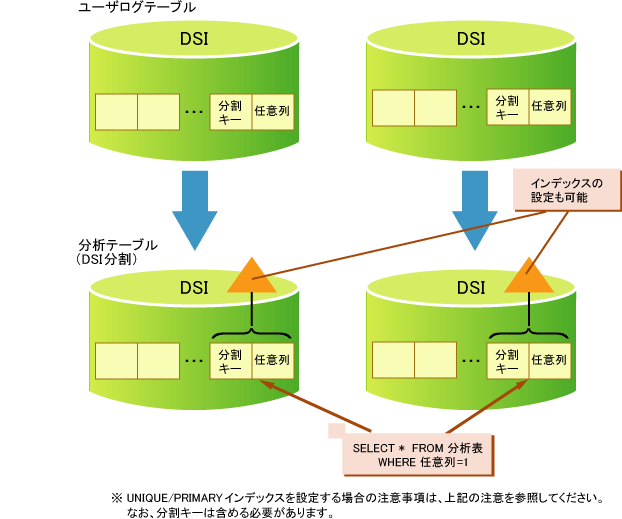 ユーザログテーブル

DSI

… 分割キー 任意列

DSI

… 分割キー 任意列

インデックスの設定も可能

分析テーブル
（DSI分割）

DSI

… 分割キー 任意列

DSI

… 分割キー 任意列

SELECT ＊ FROM 分析表
WHERE 任意列=1

※ UNIQUE/PRIMARYインデックスを設定する場合の注意事項は、上記の注意を参照してください。
なお、分割キーは含める必要があります。